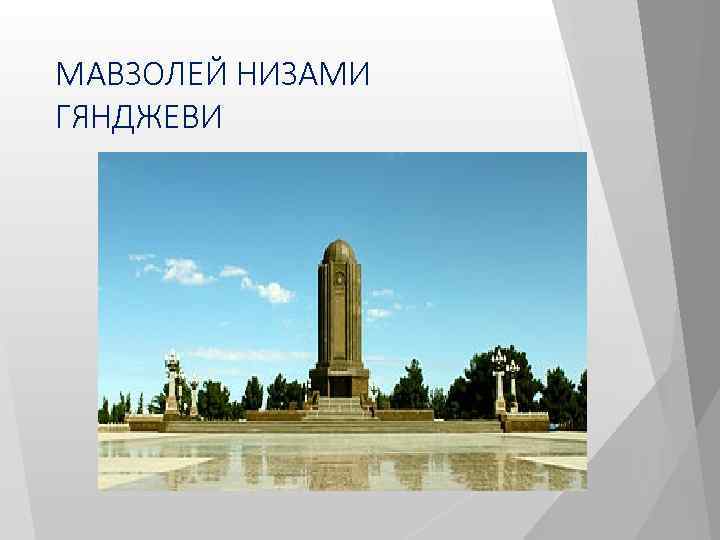 МАВЗОЛЕЙ НИЗАМИ ГЯНДЖЕВИ